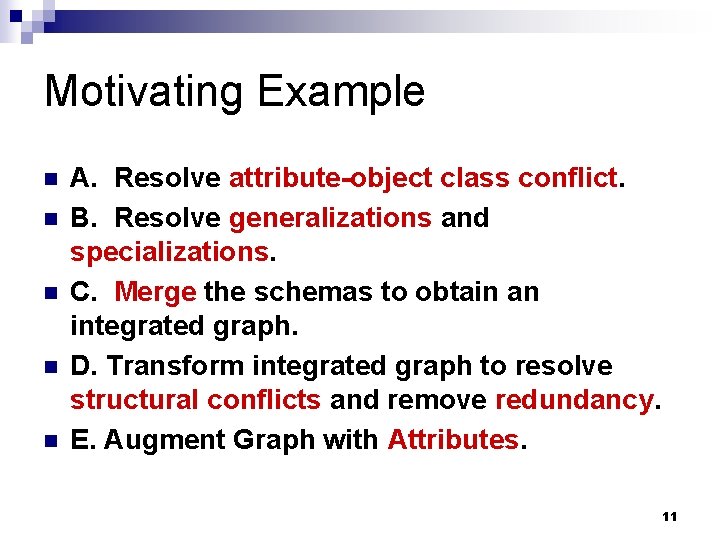 Motivating Example

A. Resolve attribute-object class conflict.

B. Resolve generalizations and specializations.

C. Merge the schemas to obtain an integrated graph.

D. Transform integrated graph to resolve structural conflicts and remove redundancy.

E. Augment Graph with Attributes.

11